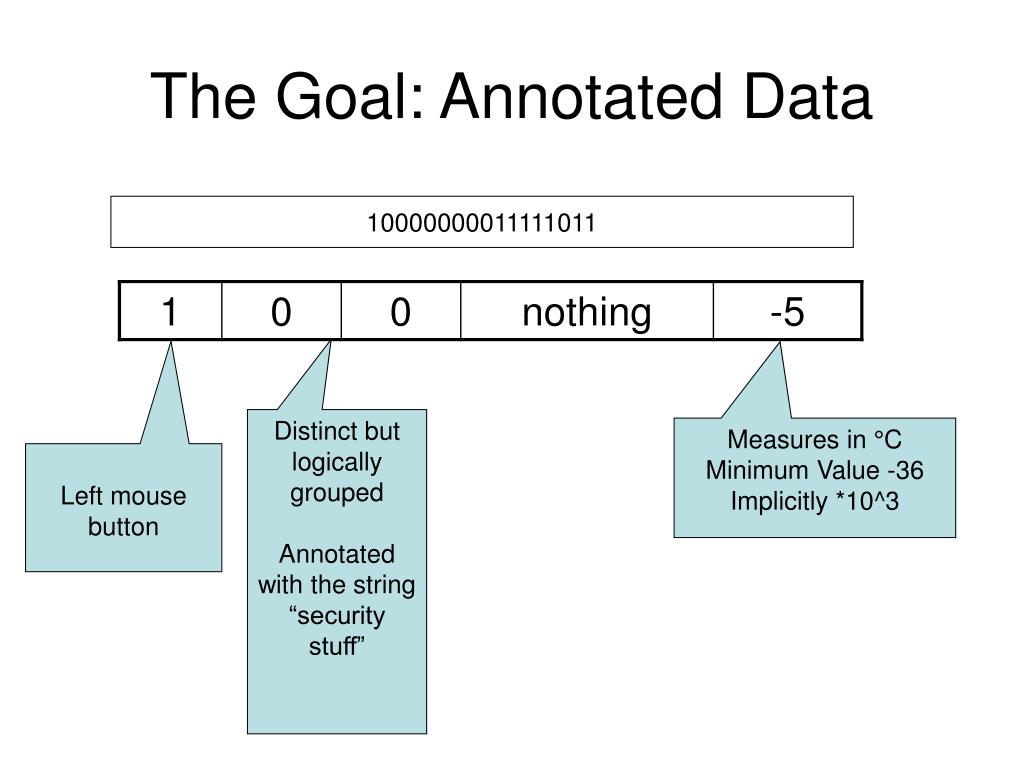 The Goal: Annotated Data

10000000011111011

| 1 | 0 | 0 | nothing | -5 |
|---|---|---|---|---|

Left mouse button

Distinct but logically grouped

Annotated with the string “security stuff”

Measures in °C
Minimum Value -36
Implicitly *10^3